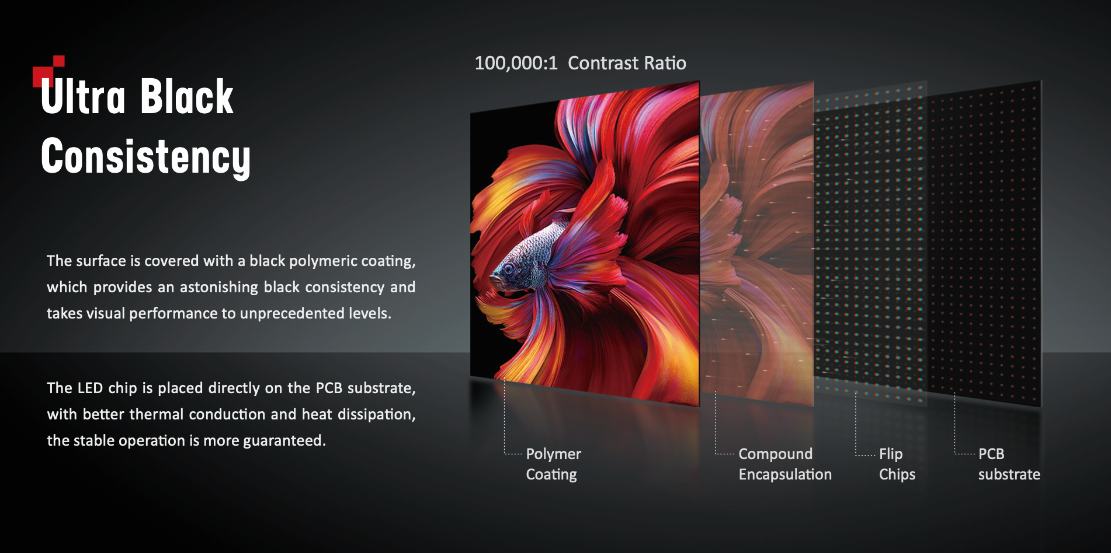 Ultra Black Consistency

The surface is covered with a black polymeric coating, which provides an astonishing black consistency and takes visual performance to unprecedented levels.

The LED chip is placed directly on the PCB substrate, with better thermal conduction and heat dissipation, the stable operation is more guaranteed.

100,000:1 Contrast Ratio

Polymer Coating

Compound Encapsulation

Flip Chips

PCB substrate